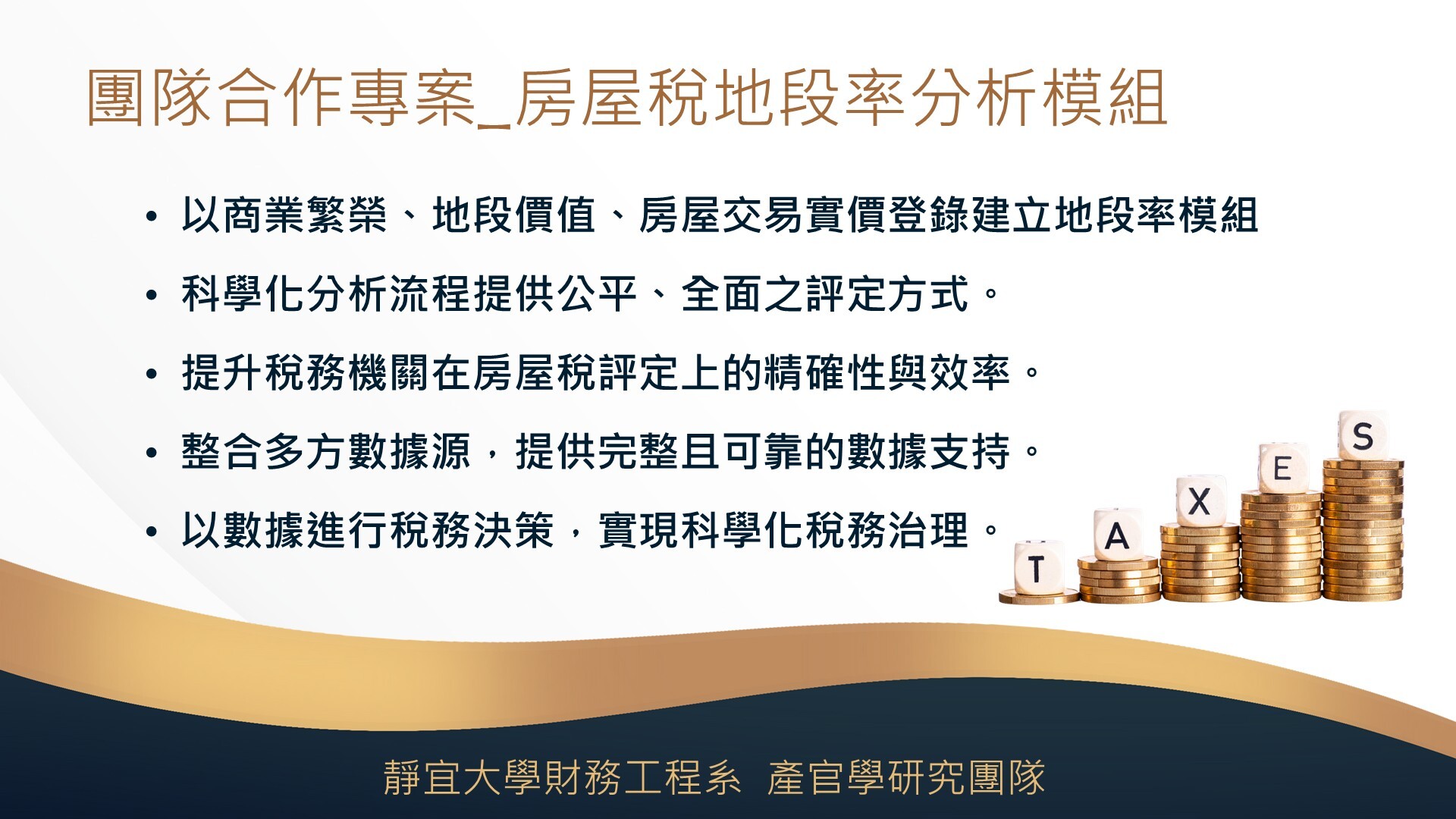 團隊合作專案_房屋稅地段率分析模組

• 以商業繁榮、地段價值、房屋交易實價登錄建立地段率模組

• 科學化分析流程提供公平、全面之評定方式。

• 提升稅務機關在房屋稅評定上的精確性與效率。

• 整合多方數據源，提供完整且可靠的數據支持。

• 以數據進行稅務決策，實現科學化稅務治理。

T A X E S

靜宜大學財務工程系 產官學研究團隊